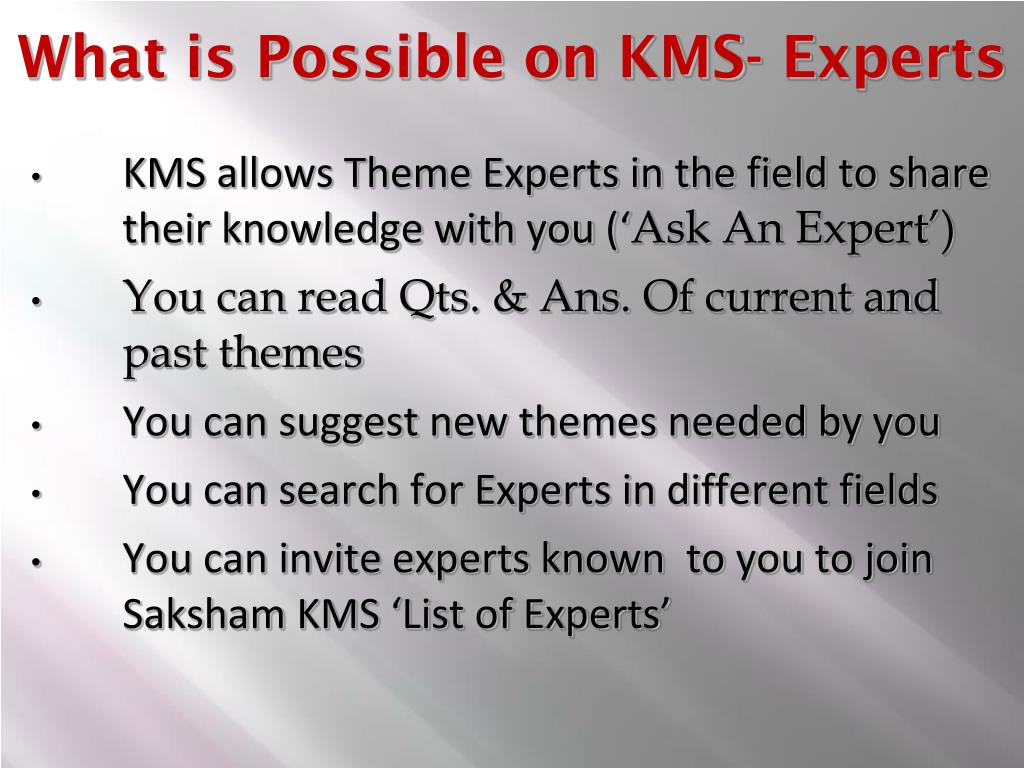 What is Possible on KMS- Experts

• KMS allows Theme Experts in the field to share their knowledge with you (‘Ask An Expert’)

• You can read Qts. & Ans. Of current and past themes

• You can suggest new themes needed by you

• You can search for Experts in different fields

• You can invite experts known to you to join Saksham KMS ‘List of Experts’